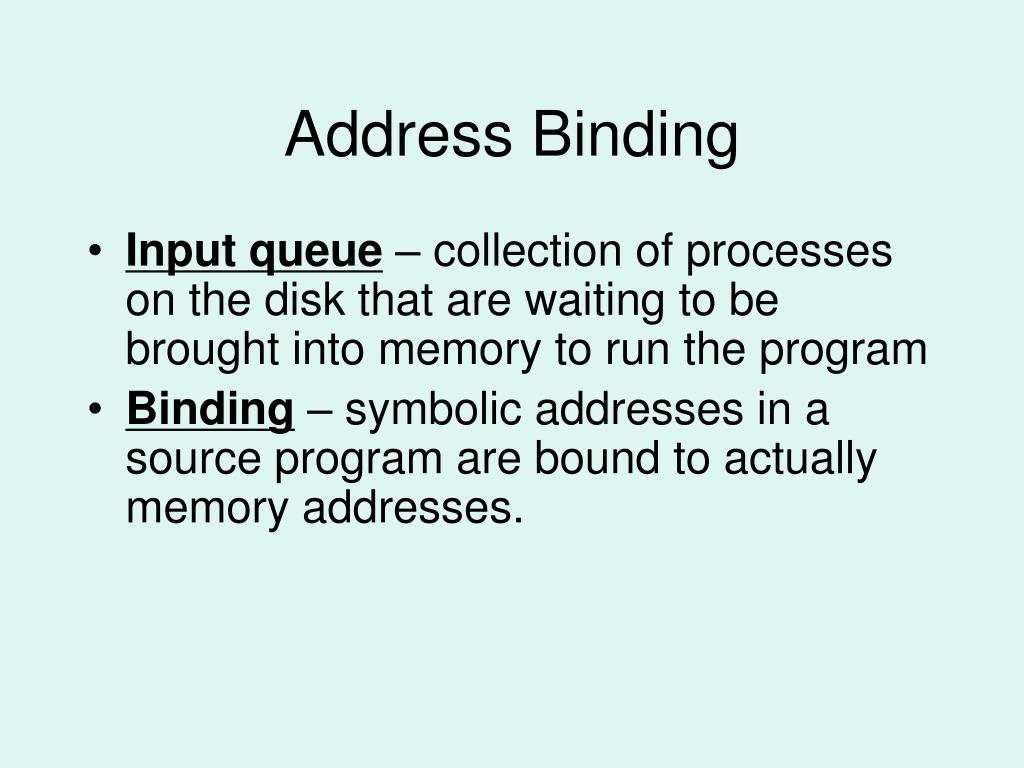 Address Binding

• Input queue – collection of processes on the disk that are waiting to be brought into memory to run the program
• Binding – symbolic addresses in a source program are bound to actually memory addresses.